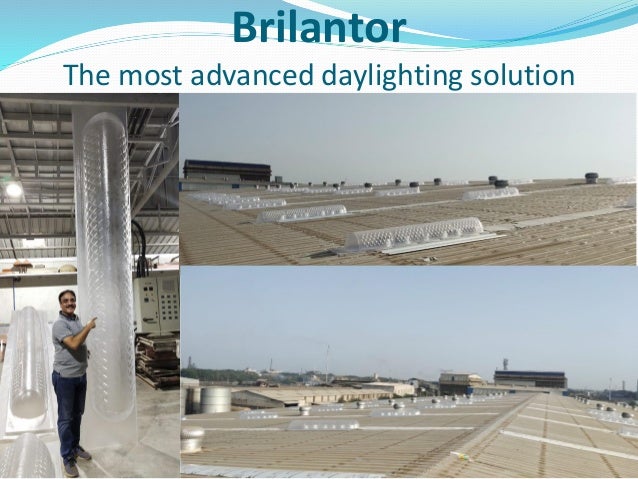 Brilantor
The most advanced daylighting solution